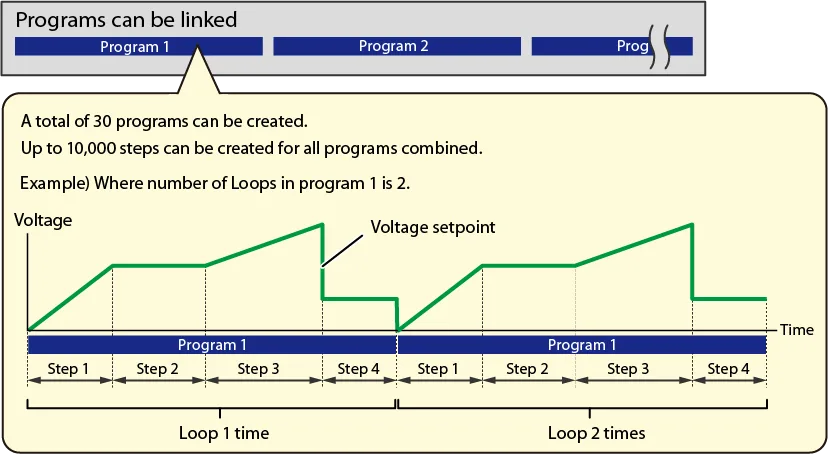 Programs can be linked

Program 1

Program 2

Prog

A total of 30 programs can be created.

Up to 10,000 steps can be created for all programs combined.

Example) Where number of Loops in program 1 is 2.

Voltage

Voltage setpoint

Time

Program 1

Program 1

Step 1

Step 2

Step 3

Step 4

Step 1

Step 2

Step 3

Step 4

Loop 1 time

Loop 2 times